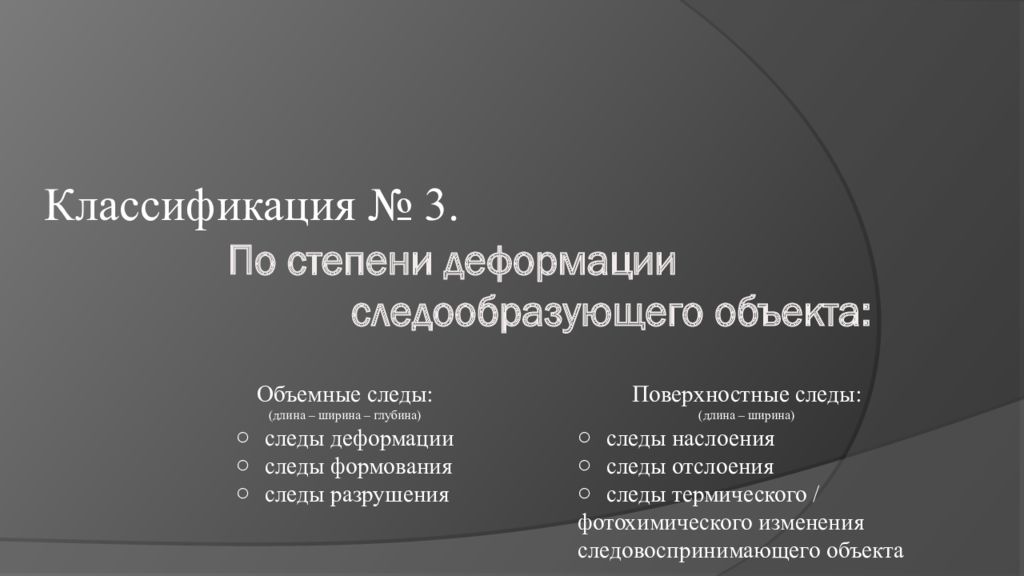 Классификация № 3.

По степени деформации следообразующего объекта:

Объемные следы:
(длина – ширина – глубина)
○ следы деформации
○ следы формования
○ следы разрушения

Поверхностные следы:
(длина – ширина)
○ следы наслоения
○ следы отслоения
○ следы термического / фотохимического изменения следовоспринимающего объекта